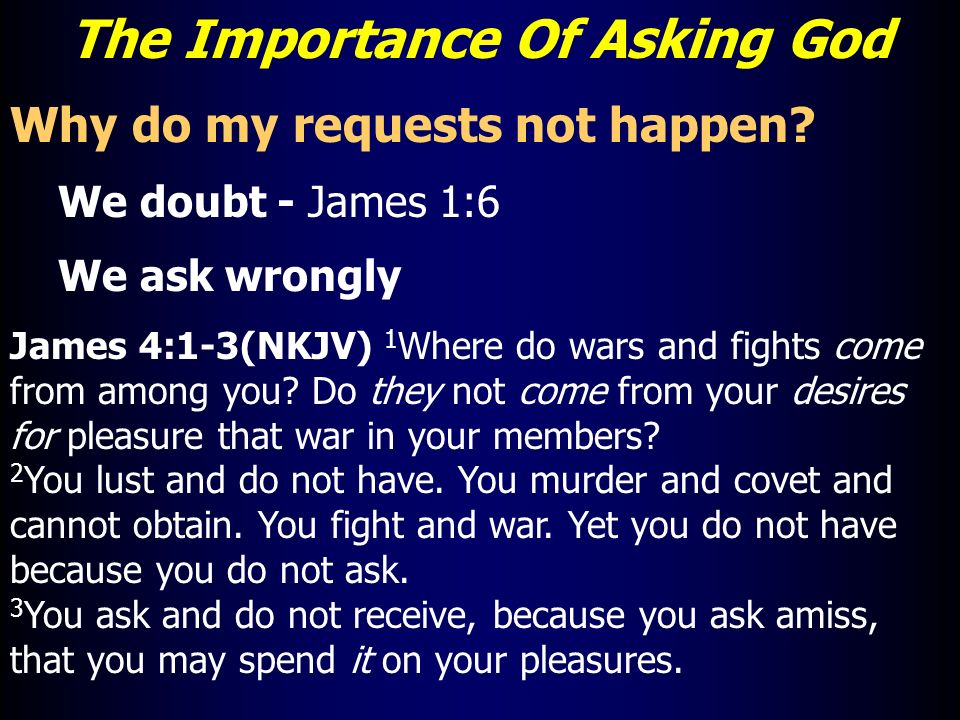 The Importance Of Asking God

Why do my requests not happen?

We doubt - James 1:6

We ask wrongly

James 4:1-3(NKJV) $^1$Where do wars and fights come from among you? Do they not come from your desires for pleasure that war in your members?
$^2$You lust and do not have. You murder and covet and cannot obtain. You fight and war. Yet you do not have because you do not ask.
$^3$You ask and do not receive, because you ask amiss, that you may spend it on your pleasures.